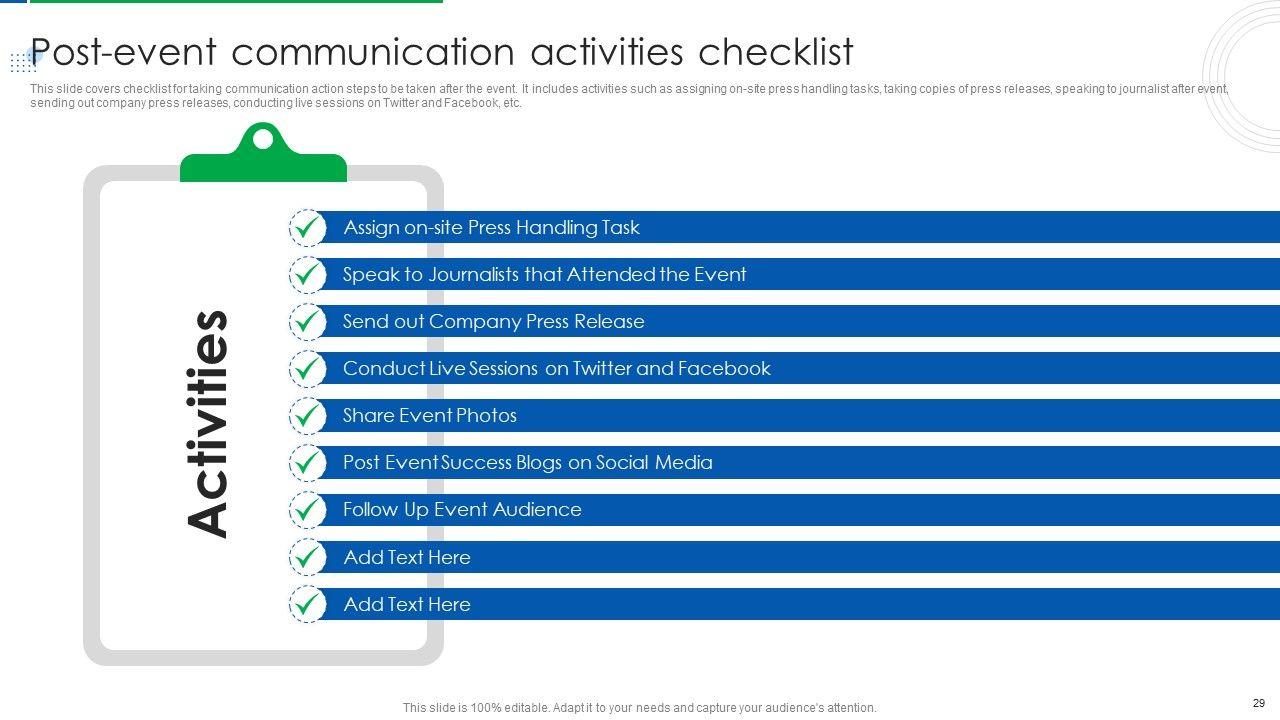 Post-event communication activities checklist

This slide covers checklist for taking communication action steps to be taken after the event. It includes activities such as assigning on-site press handling tasks, taking copies of press releases, speaking to journalist after event, sending out company press releases, conducting live sessions on Twitter and Facebook, etc.

Activities

Assign on-site Press Handling Task

Speak to Journalists that Attended the Event

Send out Company Press Release

Conduct Live Sessions on Twitter and Facebook

Share Event Photos

Post Event Success Blogs on Social Media

Follow Up Event Audience

Add Text Here

Add Text Here

This slide is 100% editable. Adapt it to your needs and capture your audience's attention.

29